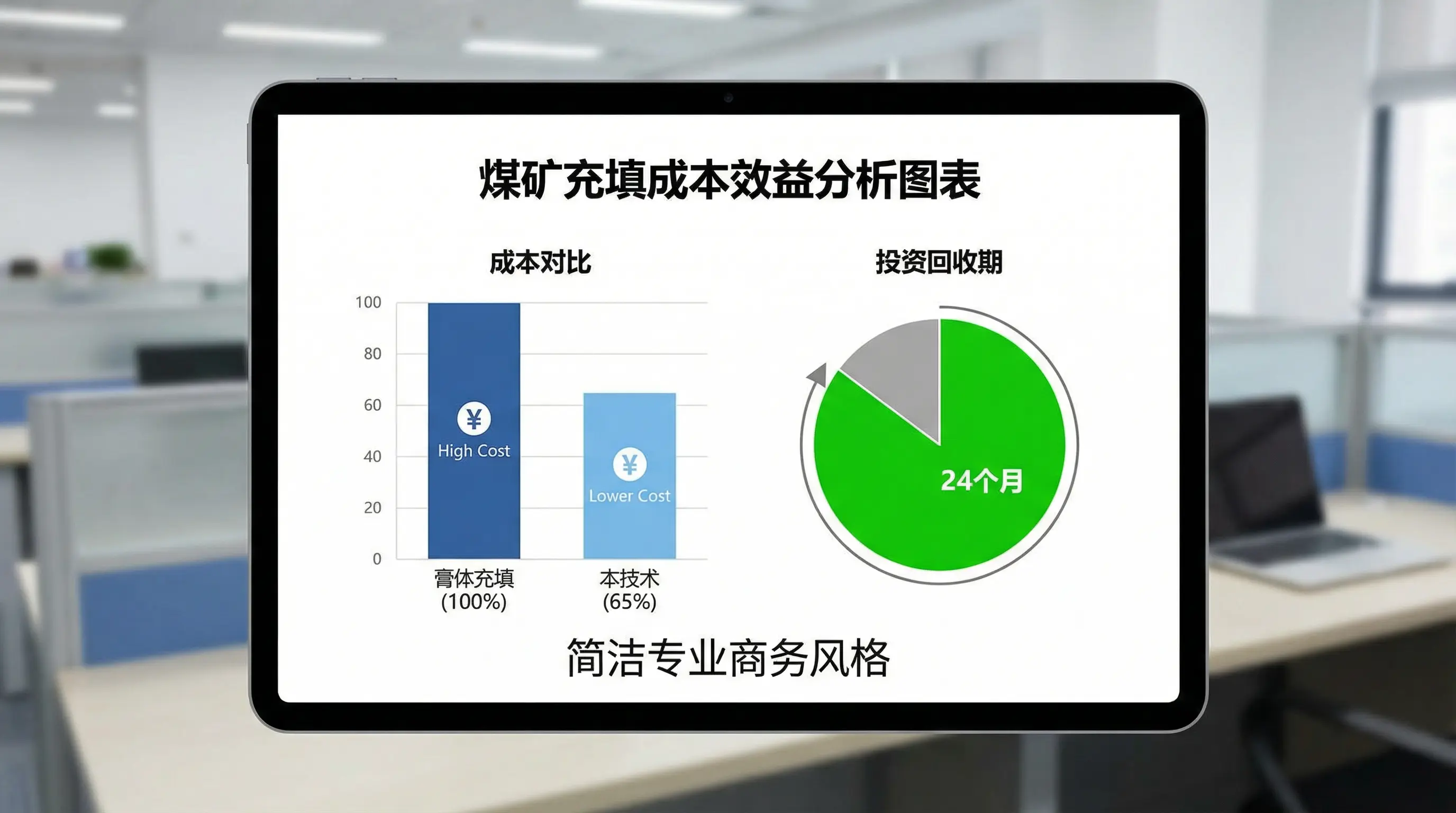 煤矿充填成本效益分析图表

成本对比

100
80
60
40
20
0

¥
High Cost

¥
Lower Cost

膏体充填
(100%)

本技术
(65%)

投资回收期

24个月

简洁专业商务风格